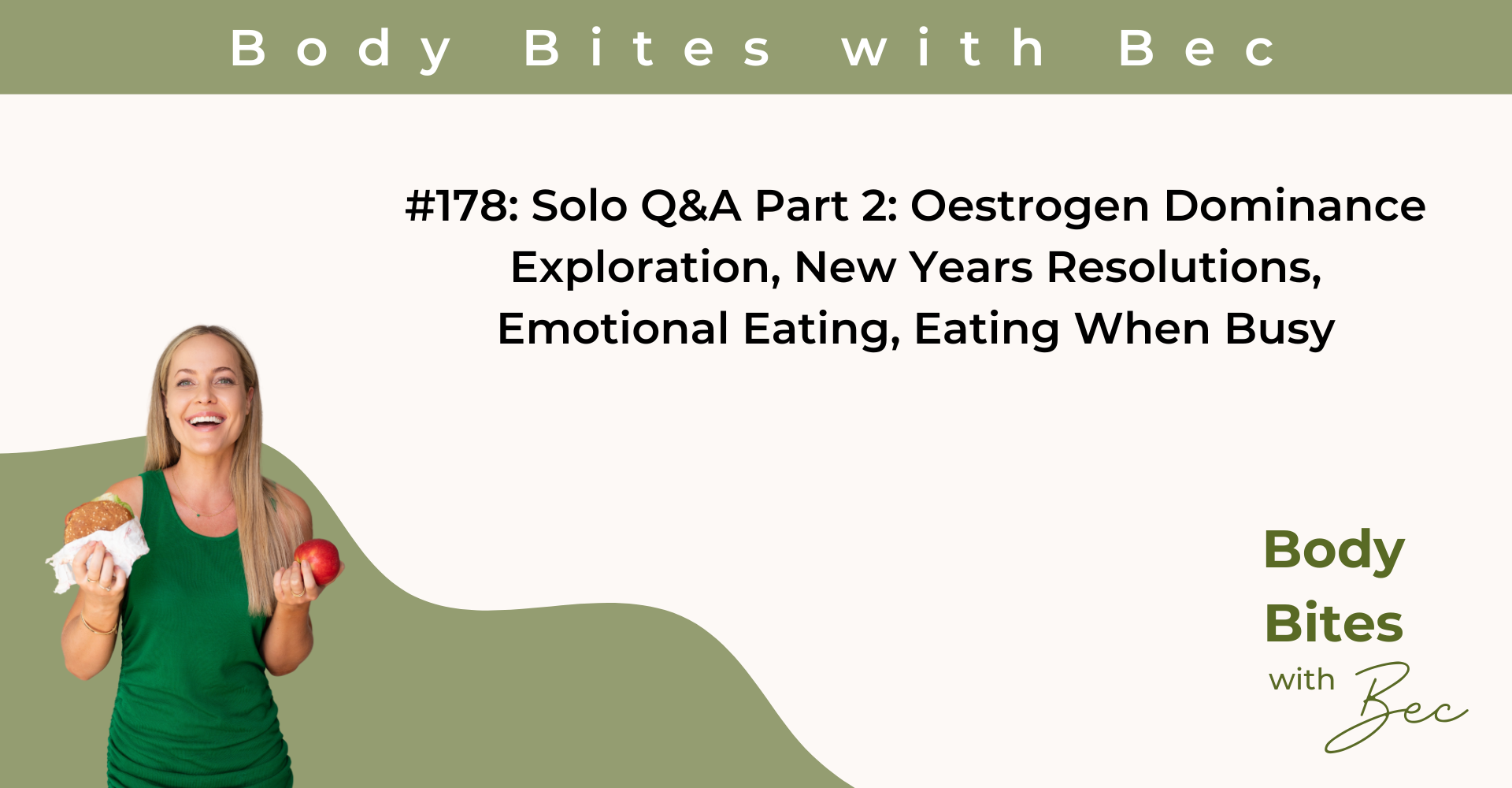 Body Bites with Bec

#178: Solo Q&A Part 2: Oestrogen Dominance Exploration, New Years Resolutions, Emotional Eating, Eating When Busy

Body
Bites
with Bec